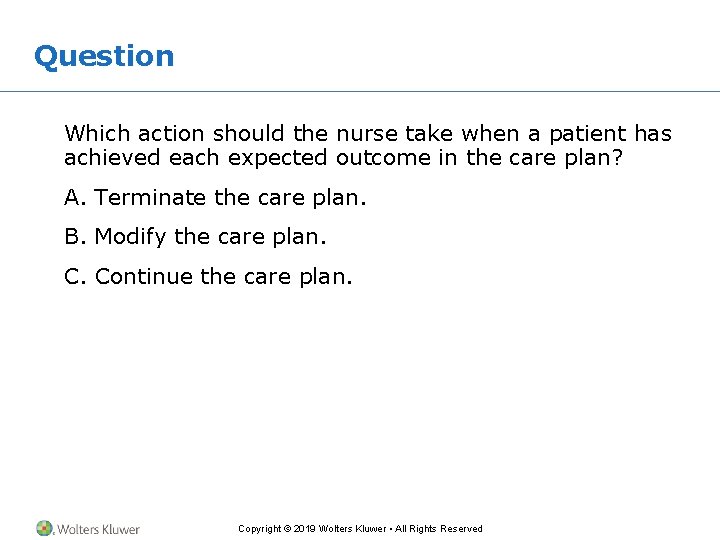 Question

Which action should the nurse take when a patient has achieved each expected outcome in the care plan?

A. Terminate the care plan.

B. Modify the care plan.

C. Continue the care plan.

Wolters Kluwer

Copyright © 2019 Wolters Kluwer • All Rights Reserved